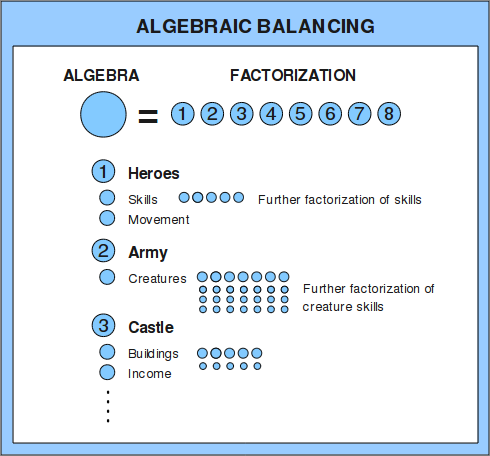 ALGEBRAIC BALANCING

ALGEBRA

FACTORIZATION

=

1 2 3 4 5 6 7 8

1 Heroes

Skills

Further factorization of skills

Movement

2 Army

Creatures

Further factorization of creature skills

3 Castle

Buildings

Income

⋮